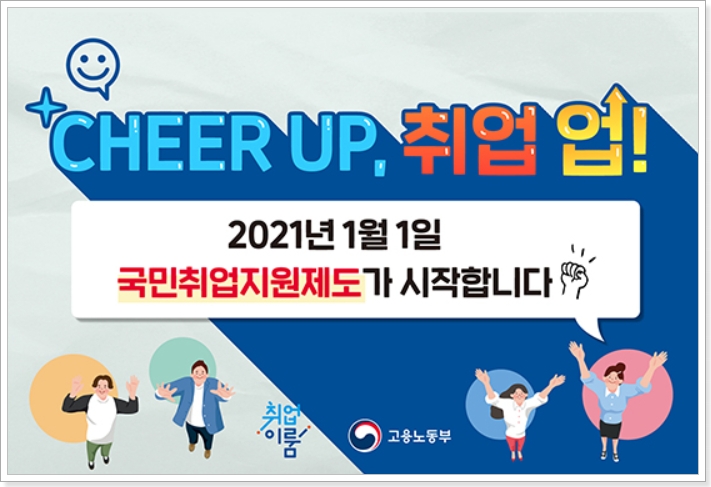 CHEER UP, 취업 업!

2021년 1월 1일
국민취업지원제도가 시작합니다

취업 이룸

고용노동부